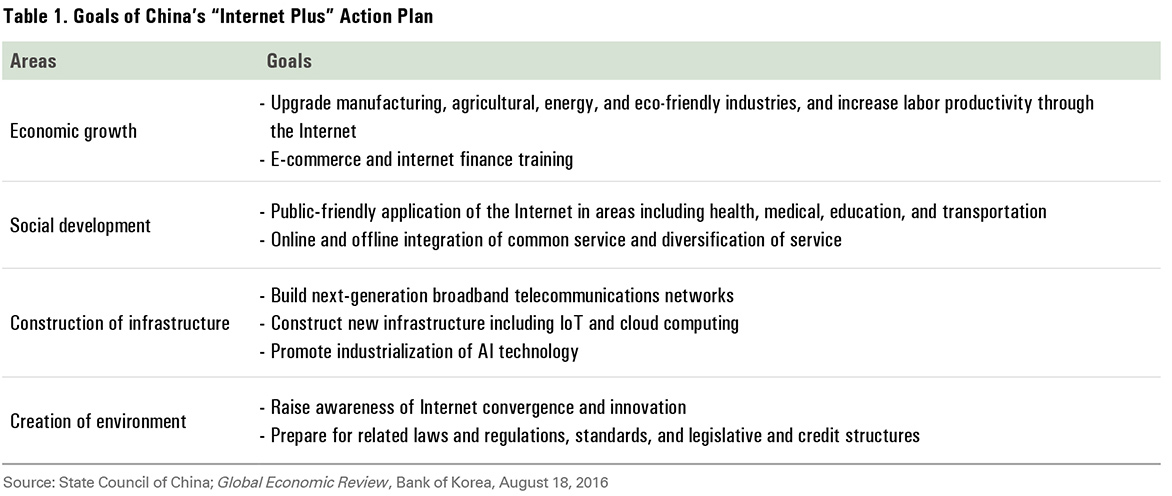 Table 1. Goals of China's "Internet Plus" Action Plan

| Areas | Goals |
|---|---|
| Economic growth | - Upgrade manufacturing, agricultural, energy, and eco-friendly industries, and increase labor productivity through the Internet<br>- E-commerce and internet finance training |
| Social development | - Public-friendly application of the Internet in areas including health, medical, education, and transportation<br>- Online and offline integration of common service and diversification of service |
| Construction of infrastructure | - Build next-generation broadband telecommunications networks<br>- Construct new infrastructure including IoT and cloud computing<br>- Promote industrialization of AI technology |
| Creation of environment | - Raise awareness of Internet convergence and innovation<br>- Prepare for related laws and regulations, standards, and legislative and credit structures |

Source: State Council of China; Global Economic Review, Bank of Korea, August 18, 2016